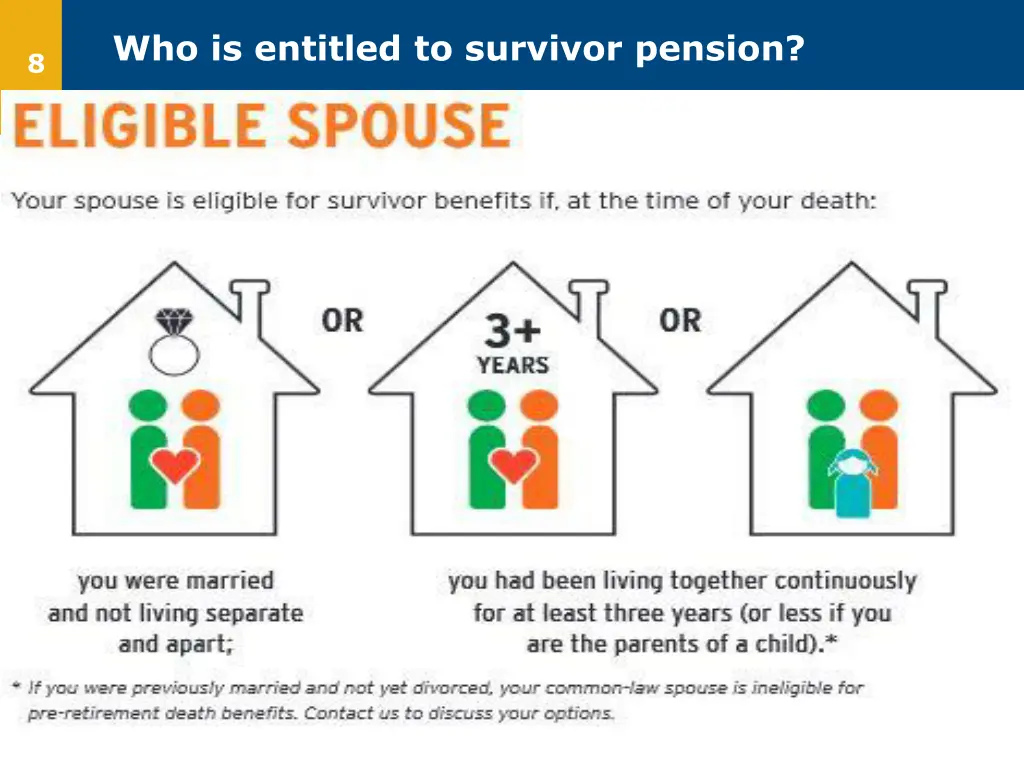 8

Who is entitled to survivor pension?

ELIGIBLE SPOUSE

Your spouse is eligible for survivor benefits if, at the time of your death:

OR

3+ YEARS

OR

you were married and not living separate and apart;

you had been living together continuously for at least three years (or less if you are the parents of a child).*

* If you were previously married and not yet divorced, your common-law spouse is ineligible for pre-retirement death benefits. Contact us to discuss your options.